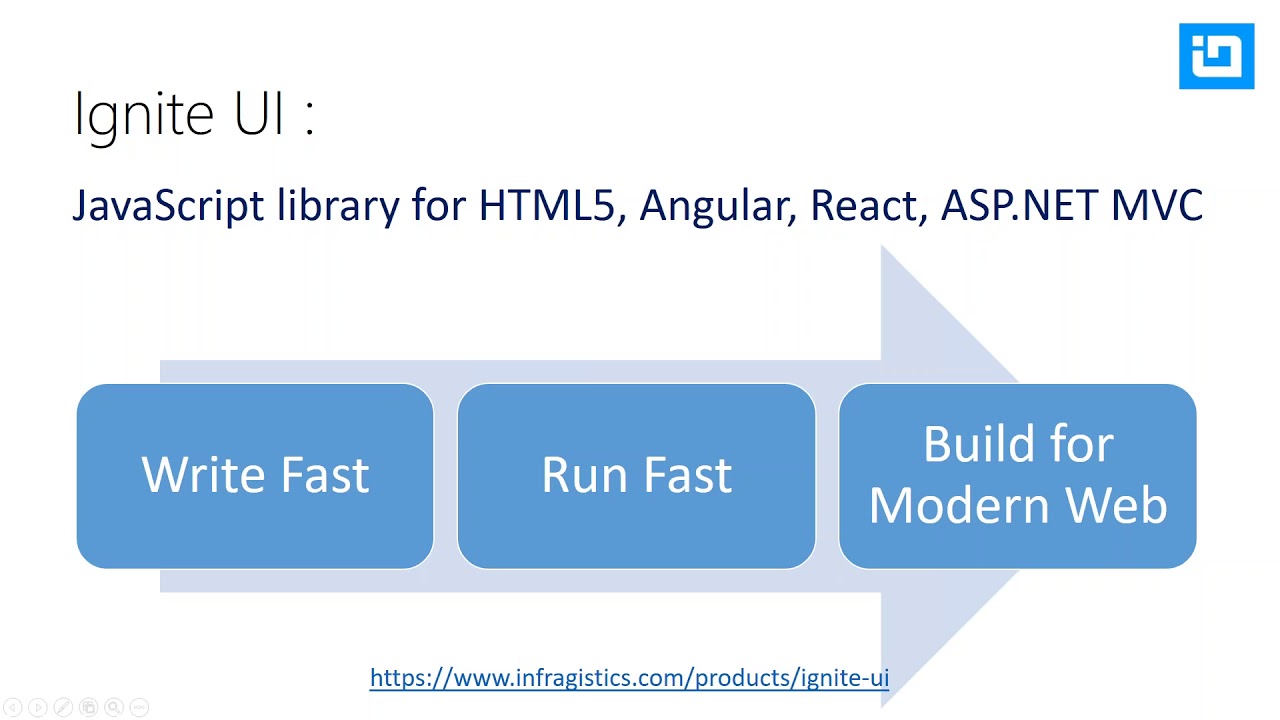 Ignite UI :

JavaScript library for HTML5, Angular, React, ASP.NET MVC

Write Fast

Run Fast

Build for Modern Web

https://www.infragistics.com/products/ignite-ui